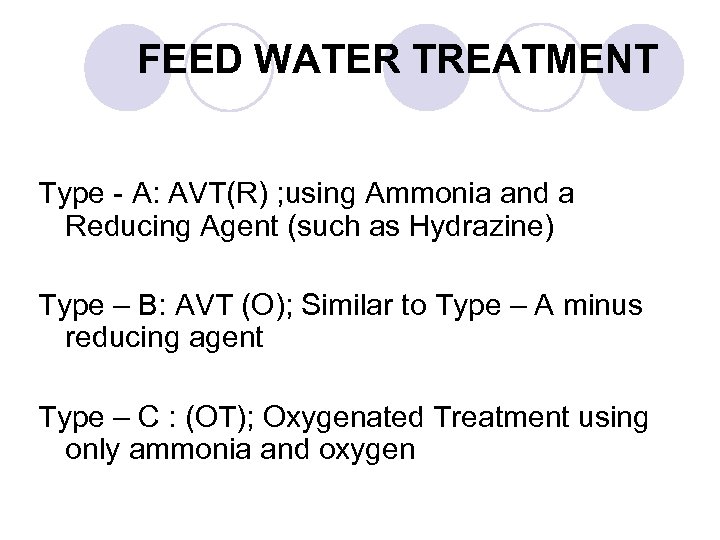 FEED WATER TREATMENT

Type - A: AVT(R) ;using Ammonia and a Reducing Agent (such as Hydrazine)

Type – B: AVT (O); Similar to Type – A minus reducing agent

Type – C : (OT); Oxygenated Treatment using only ammonia and oxygen